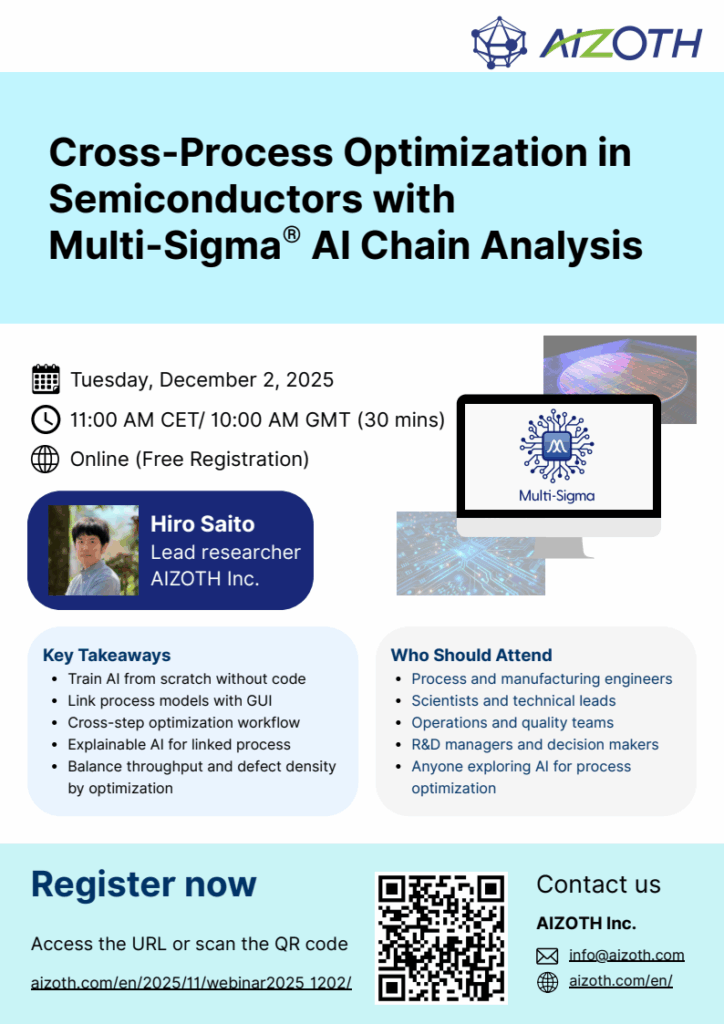 AIZOTH

Cross-Process Optimization in Semiconductors with Multi-Sigma® AI Chain Analysis

Tuesday, December 2, 2025

11:00 AM CET/ 10:00 AM GMT (30 mins)

Online (Free Registration)

Multi-Sigma

Hiro Saito
Lead researcher
AIZOTH Inc.

Key Takeaways
• Train AI from scratch without code
• Link process models with GUI
• Cross-step optimization workflow
• Explainable AI for linked process
• Balance throughput and defect density by optimization

Who Should Attend
• Process and manufacturing engineers
• Scientists and technical leads
• Operations and quality teams
• R&D managers and decision makers
• Anyone exploring AI for process optimization

Register now

Access the URL or scan the QR code

aizoth.com/en/2025/11/webinar2025 1202/

Contact us

AIZOTH Inc.

info@aizoth.com

aizoth.com/en/